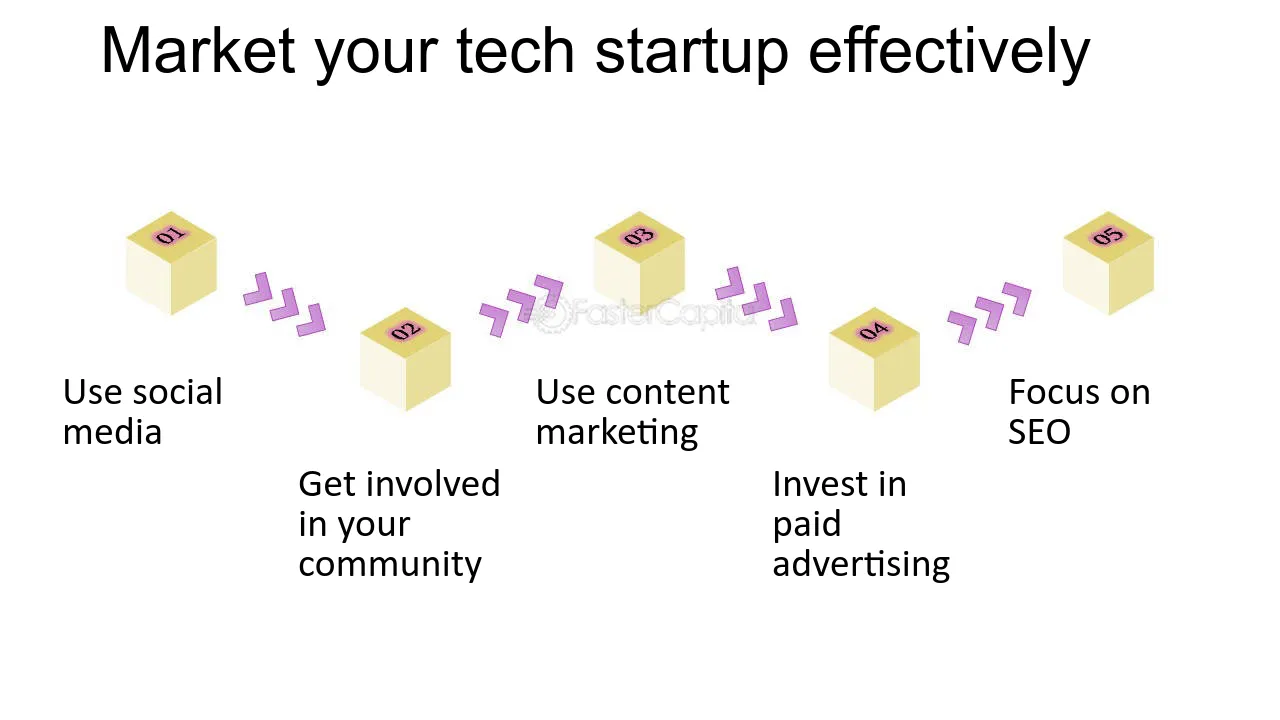 Market your tech startup effectively

01

Use social media

02

Get involved in your community

03

Use content marketing

04

Invest in paid advertising

05

Focus on SEO

FasterCapital